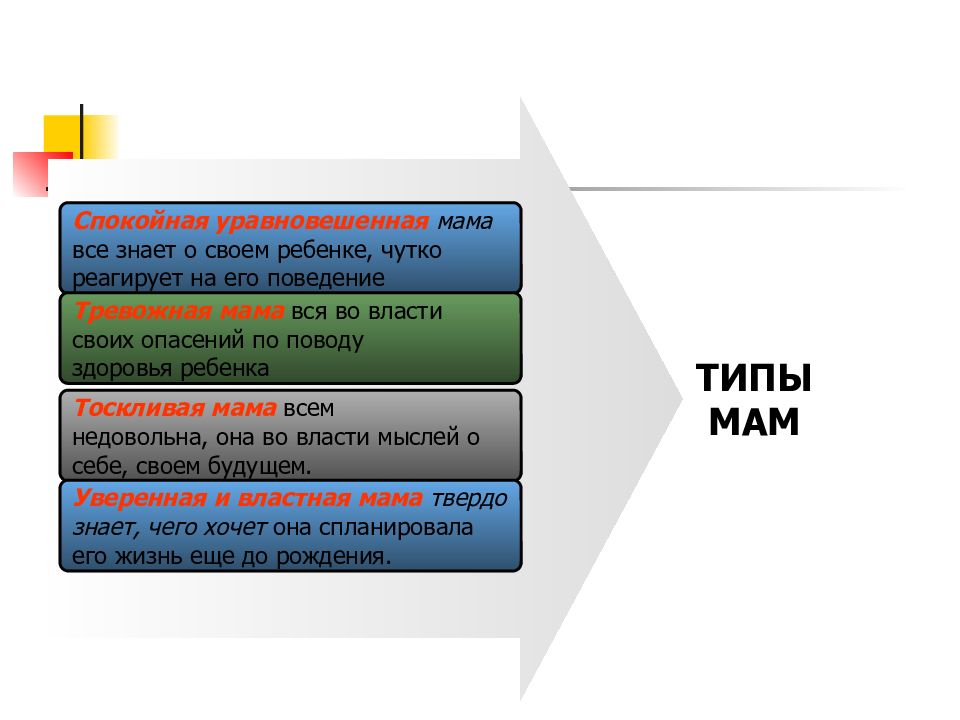 Спокойная уравновешенная мама все знает о своем ребенке, чутко реагирует на его поведение

Тревожная мама вся во власти своих опасений по поводу здоровья ребенка

Тоскливая мама всем недовольна, она во власти мыслей о себе, своем будущем.

Уверенная и властная мама твердо знает, чего хочет она спланировала его жизнь еще до рождения.

ТИПЫ МАМ